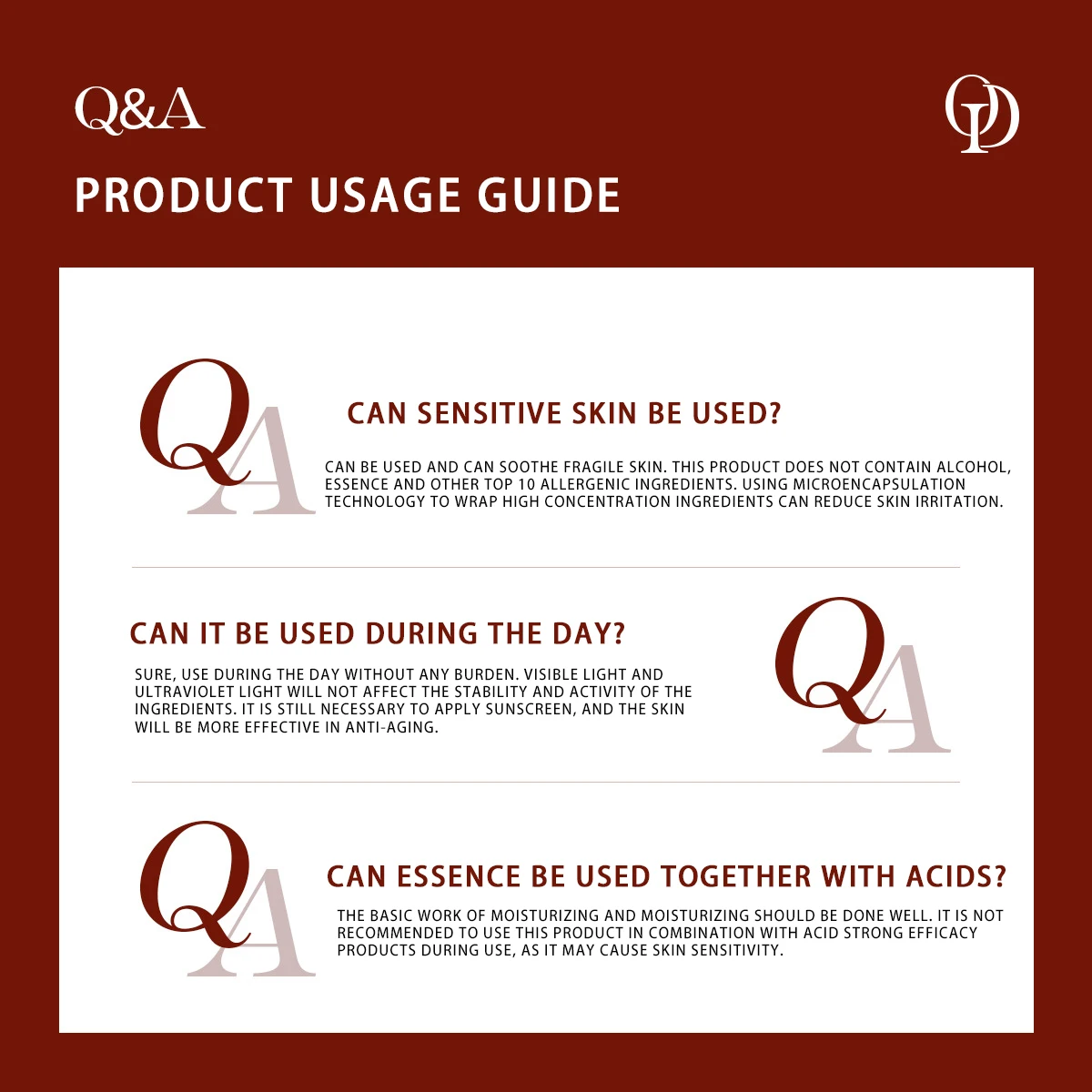 Q&A

OD

PRODUCT USAGE GUIDE

QA

CAN SENSITIVE SKIN BE USED?

CAN BE USED AND CAN SOOTHE FRAGILE SKIN. THIS PRODUCT DOES NOT CONTAIN ALCOHOL, ESSENCE AND OTHER TOP 10 ALLERGENIC INGREDIENTS. USING MICROENCAPSULATION TECHNOLOGY TO WRAP HIGH CONCENTRATION INGREDIENTS CAN REDUCE SKIN IRRITATION.

CAN IT BE USED DURING THE DAY?

SURE, USE DURING THE DAY WITHOUT ANY BURDEN. VISIBLE LIGHT AND ULTRAVIOLET LIGHT WILL NOT AFFECT THE STABILITY AND ACTIVITY OF THE INGREDIENTS. IT IS STILL NECESSARY TO APPLY SUNSCREEN, AND THE SKIN WILL BE MORE EFFECTIVE IN ANTI-AGING.

QA

QA

CAN ESSENCE BE USED TOGETHER WITH ACIDS?

THE BASIC WORK OF MOISTURIZING AND MOISTURIZING SHOULD BE DONE WELL. IT IS NOT RECOMMENDED TO USE THIS PRODUCT IN COMBINATION WITH ACID STRONG EFFICACY PRODUCTS DURING USE, AS IT MAY CAUSE SKIN SENSITIVITY.